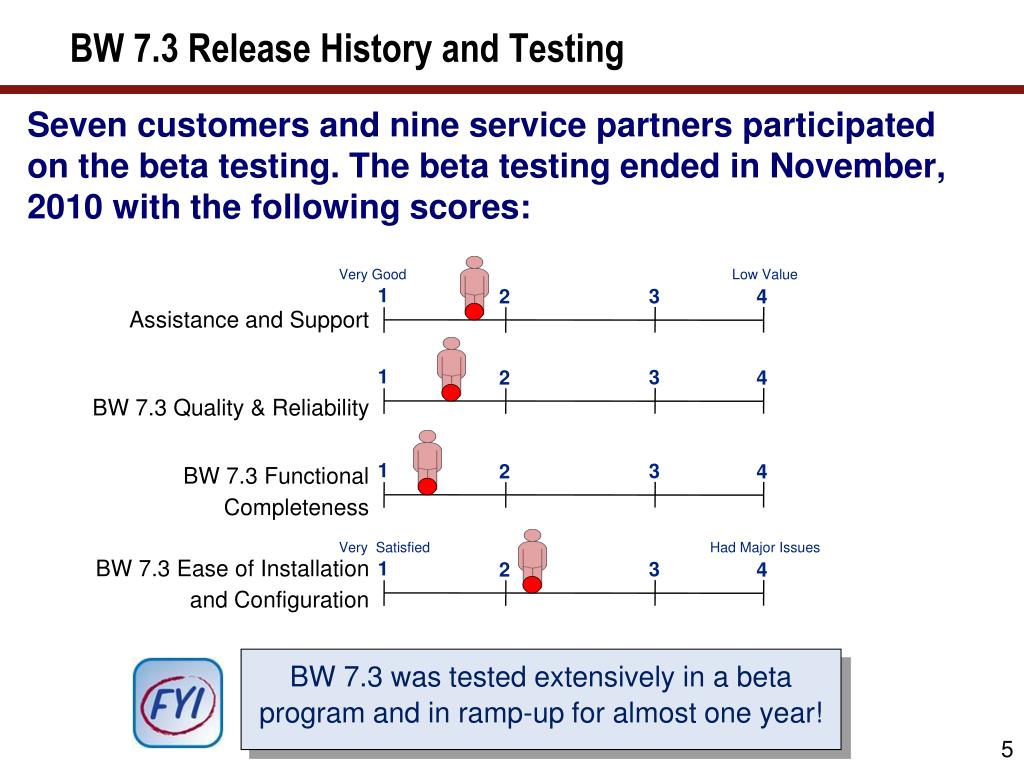 BW 7.3 Release History and Testing

Seven customers and nine service partners participated on the beta testing. The beta testing ended in November, 2010 with the following scores:

Very Good

Low Value

Assistance and Support 1 2 3 4

BW 7.3 Quality & Reliability 1 2 3 4

BW 7.3 Functional Completeness 1 2 3 4

Very Satisfied

Had Major Issues

BW 7.3 Ease of Installation and Configuration 1 2 3 4

FYI

BW 7.3 was tested extensively in a beta program and in ramp-up for almost one year!

5